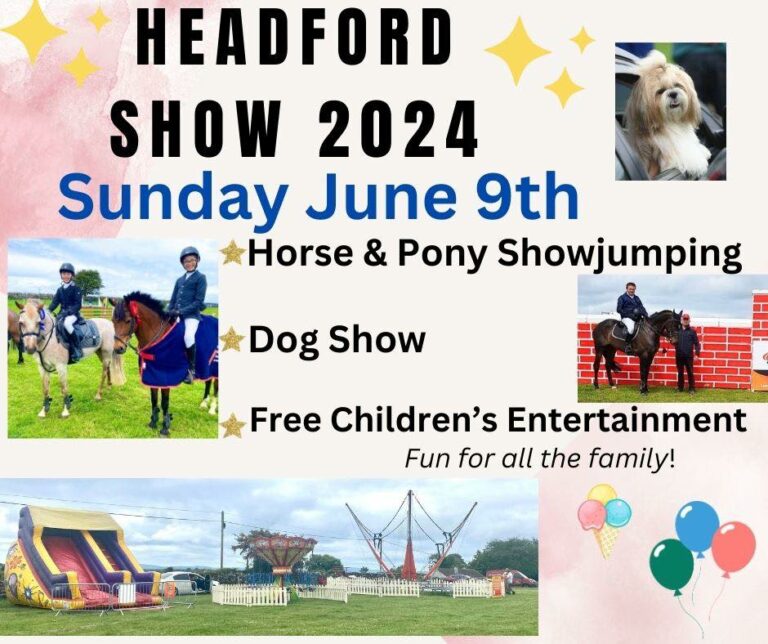 HEADFORD SHOW 2024

Sunday June 9th

Horse & Pony Showjumping

Dog Show

Free Children's Entertainment

Fun for all the family!